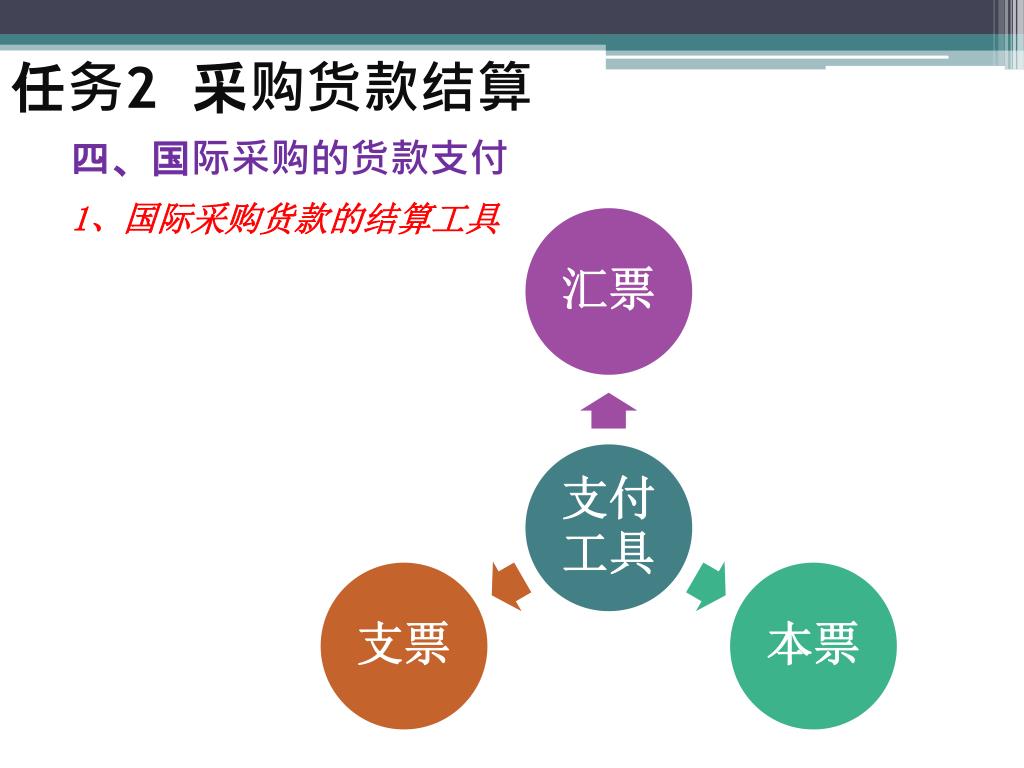 任务2 采购货款结算

四、国际采购的货款支付

1、国际采购货款的结算工具

汇票

支付工具

支票

本票